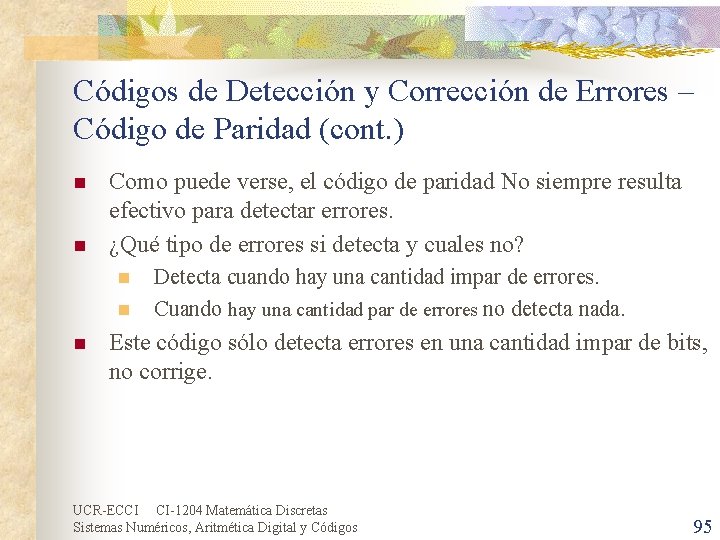 Códigos de Detección y Corrección de Errores – Código de Paridad (cont.)

Como puede verse, el código de paridad No siempre resulta efectivo para detectar errores.

¿Qué tipo de errores si detecta y cuales no?

Detecta cuando hay una cantidad impar de errores.

Cuando hay una cantidad par de errores no detecta nada.

Este código sólo detecta errores en una cantidad impar de bits, no corrige.

UCR-ECCI CI-1204 Matemática Discretas
Sistemas Numéricos, Aritmética Digital y Códigos

95